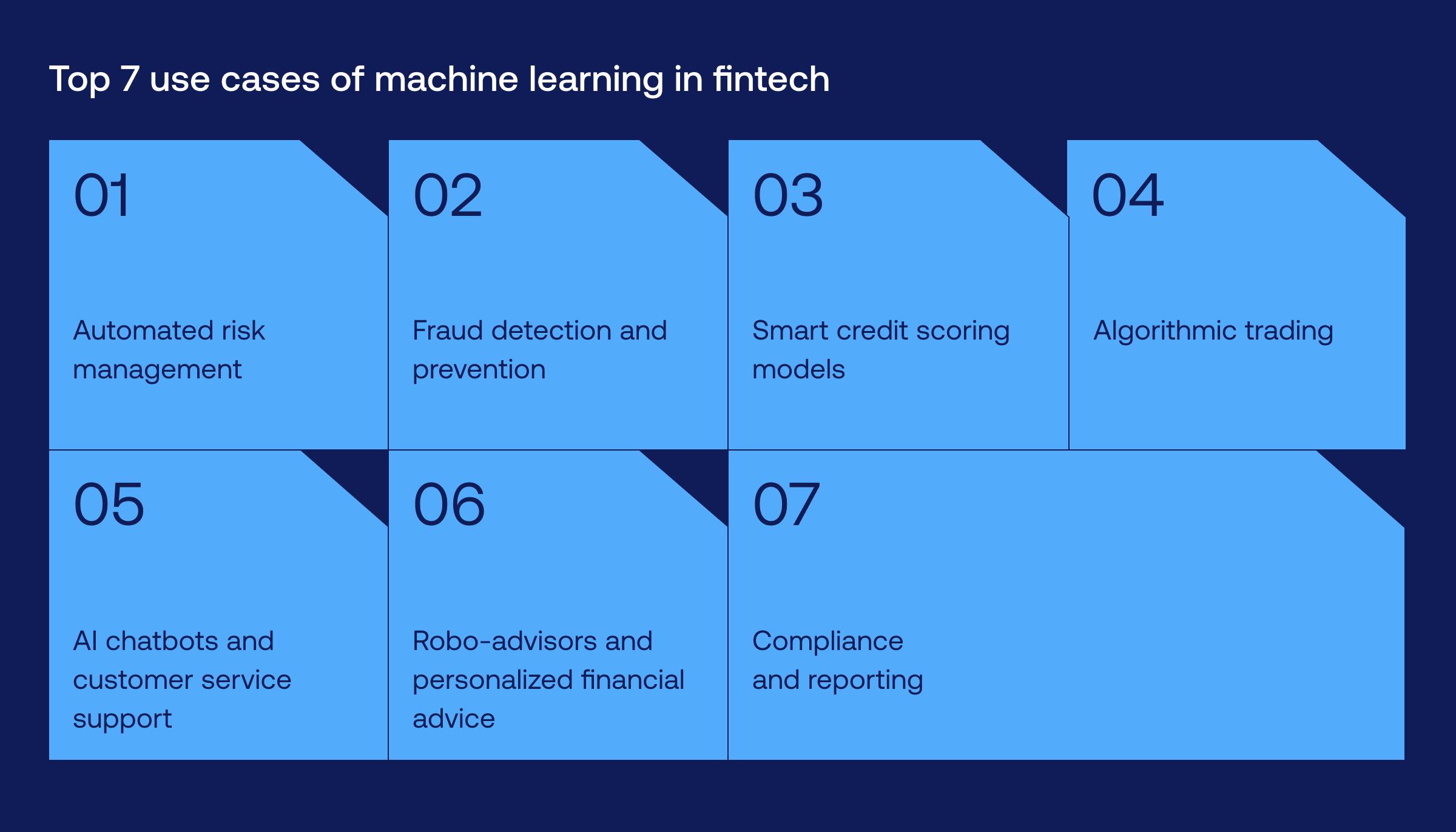 Top 7 use cases of machine learning in fintech

01

Automated risk management

02

Fraud detection and prevention

03

Smart credit scoring models

04

Algorithmic trading

05

AI chatbots and customer service support

06

Robo-advisors and personalized financial advice

07

Compliance and reporting